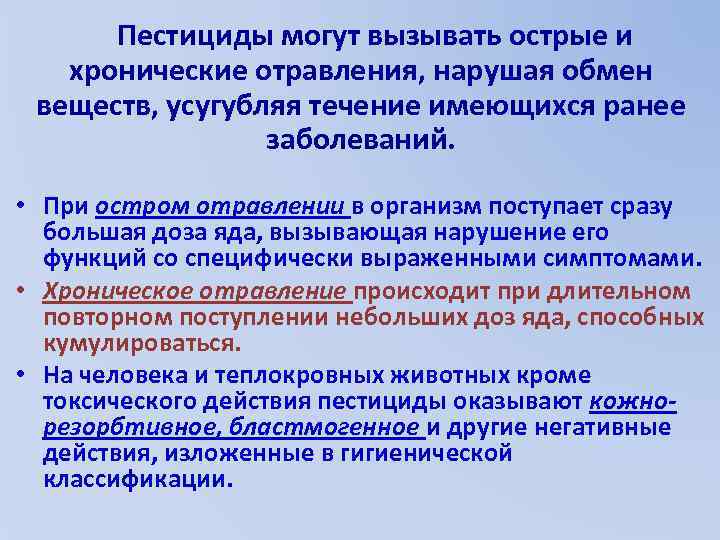 Пестициды могут вызывать острые и хронические отравления, нарушая обмен веществ, усугубляя течение имеющихся ранее заболеваний.

• При остром отравлении в организм поступает сразу большая доза яда, вызывающая нарушение его функций со специфически выраженными симптомами.

• Хроническое отравление происходит при длительном повторном поступлении небольших доз яда, способных кумулироваться.

• На человека и теплокровных животных кроме токсического действия пестициды оказывают кожно-резорбтивное, бластмогенное и другие негативные действия, изложенные в гигиенической классификации.